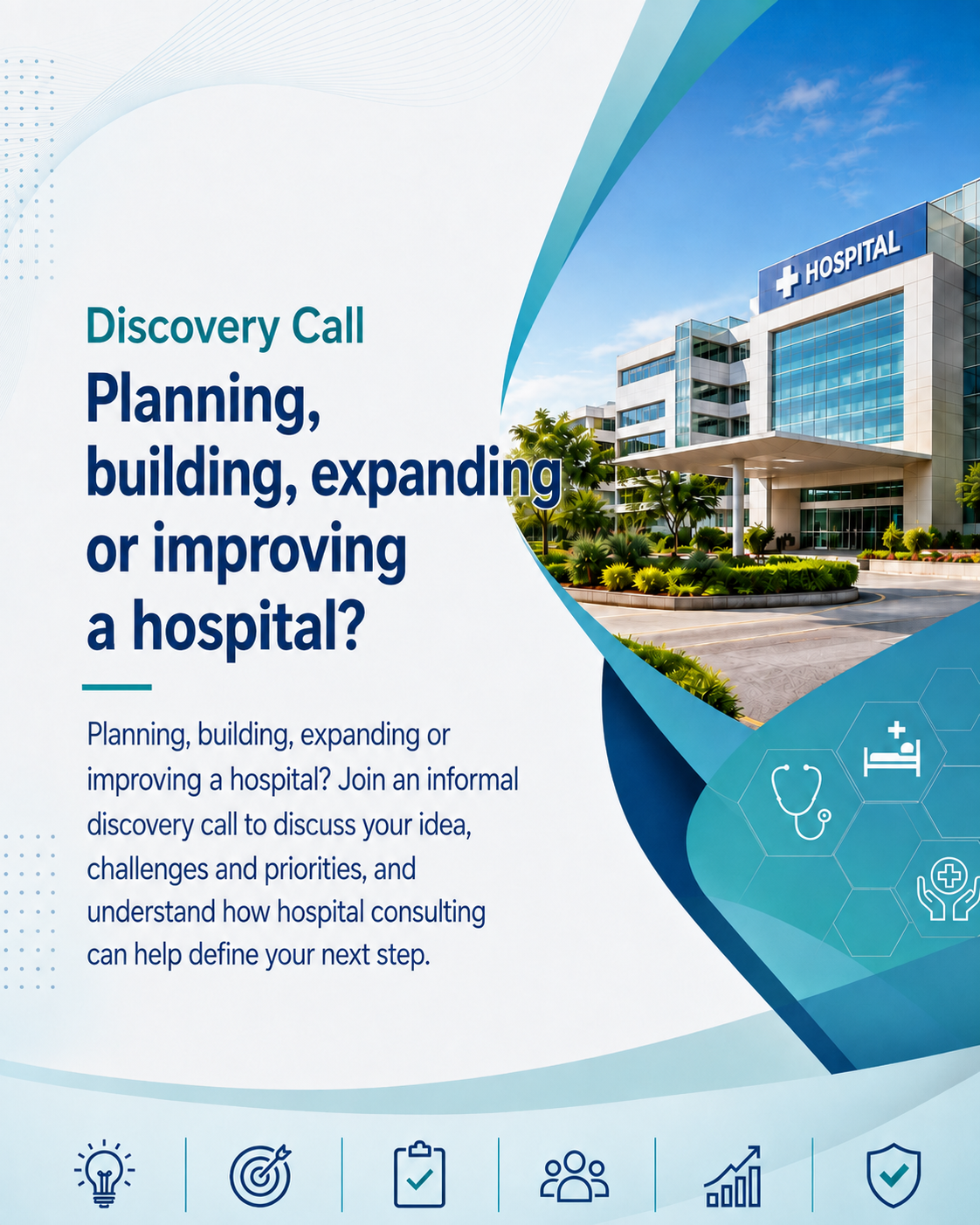 Discovery Call

Planning, building, expanding or improving a hospital?

Planning, building, expanding or improving a hospital? Join an informal discovery call to discuss your idea, challenges and priorities, and understand how hospital consulting can help define your next step.

HOSPITAL